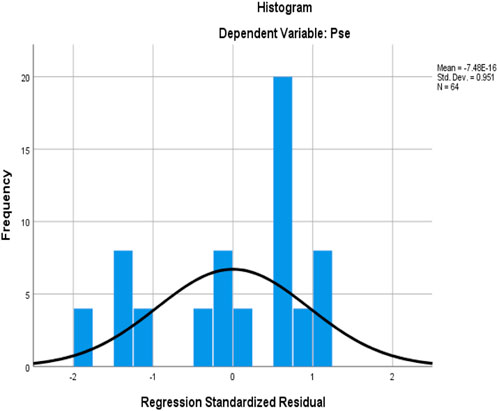 Histogram

Dependent Variable: Pse

Mean = -7.48E-16
Std. Dev. = 0.951
N = 64

Frequency

20

15

10

5

0

-2

-1

0

1

2

Regression Standardized Residual